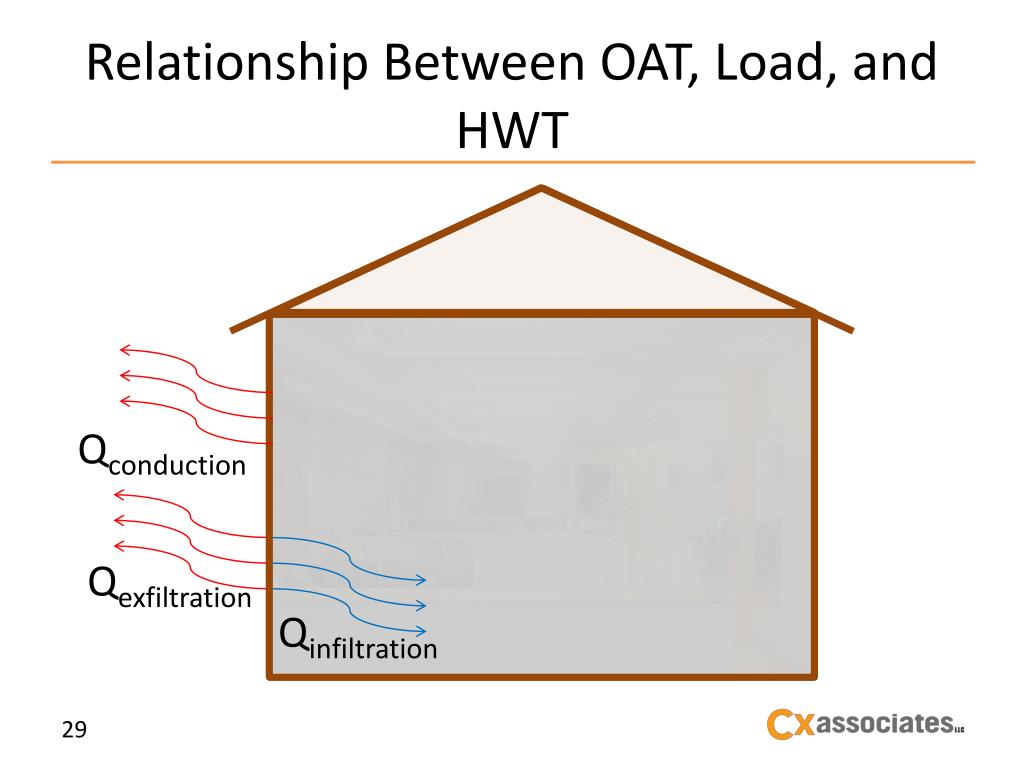 Relationship Between OAT, Load, and HWT

$Q_{conduction}$

$Q_{exfiltration}$

$Q_{infiltration}$

29

CXassociates LLC